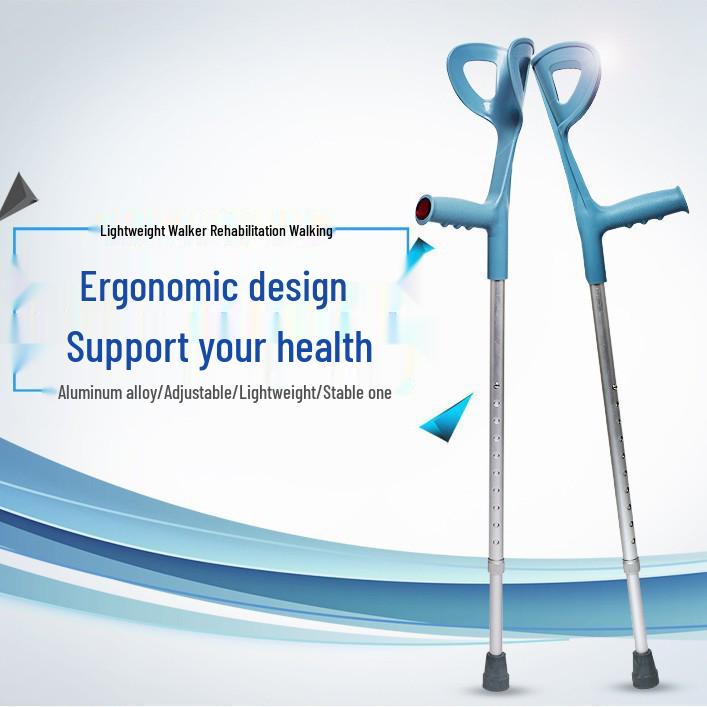 Lightweight Walker Rehabilitation Walking

Ergonomic design
Support your health

Aluminum alloy/Adjustable/Lightweight/Stable one